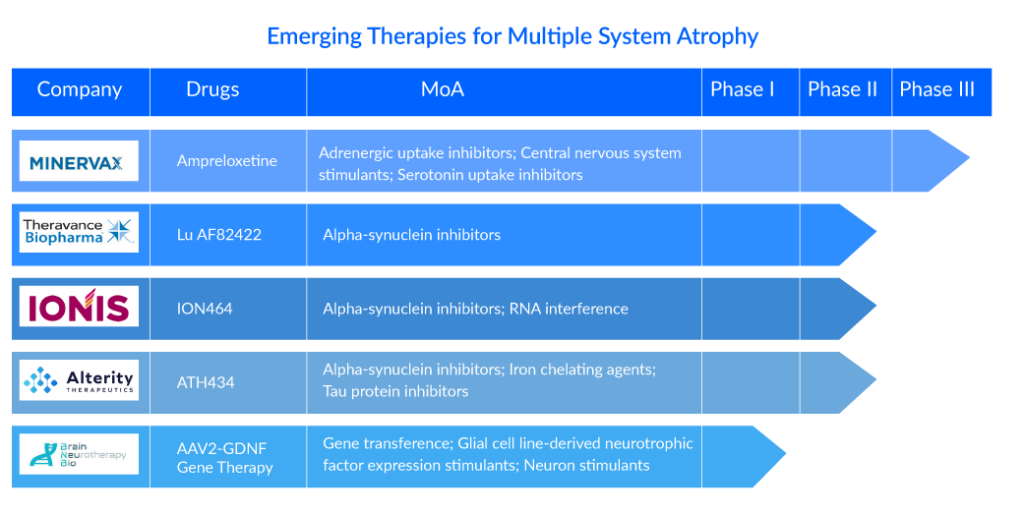 Emerging Therapies for Multiple System Atrophy

| Company | Drugs | MoA | Phase I | Phase II | Phase III |
|---|---|---|---|---|---|
| MINERVAX | Ampreloxetine | Adrenergic uptake inhibitors; Central nervous system stimulants; Serotonin uptake inhibitors | | | |
| Theravance Biopharma | Lu AF82422 | Alpha-synuclein inhibitors | | | |
| IONIS | ION464 | Alpha-synuclein inhibitors; RNA interference | | | |
| Alterity THERAPEUTICS | ATH434 | Alpha-synuclein inhibitors; Iron chelating agents; Tau protein inhibitors | | | |
| Brain Neurotherapy Bio | AAV2-GDNF Gene Therapy | Gene transference; Glial cell line-derived neurotrophic factor expression stimulants; Neuron stimulants | | | |